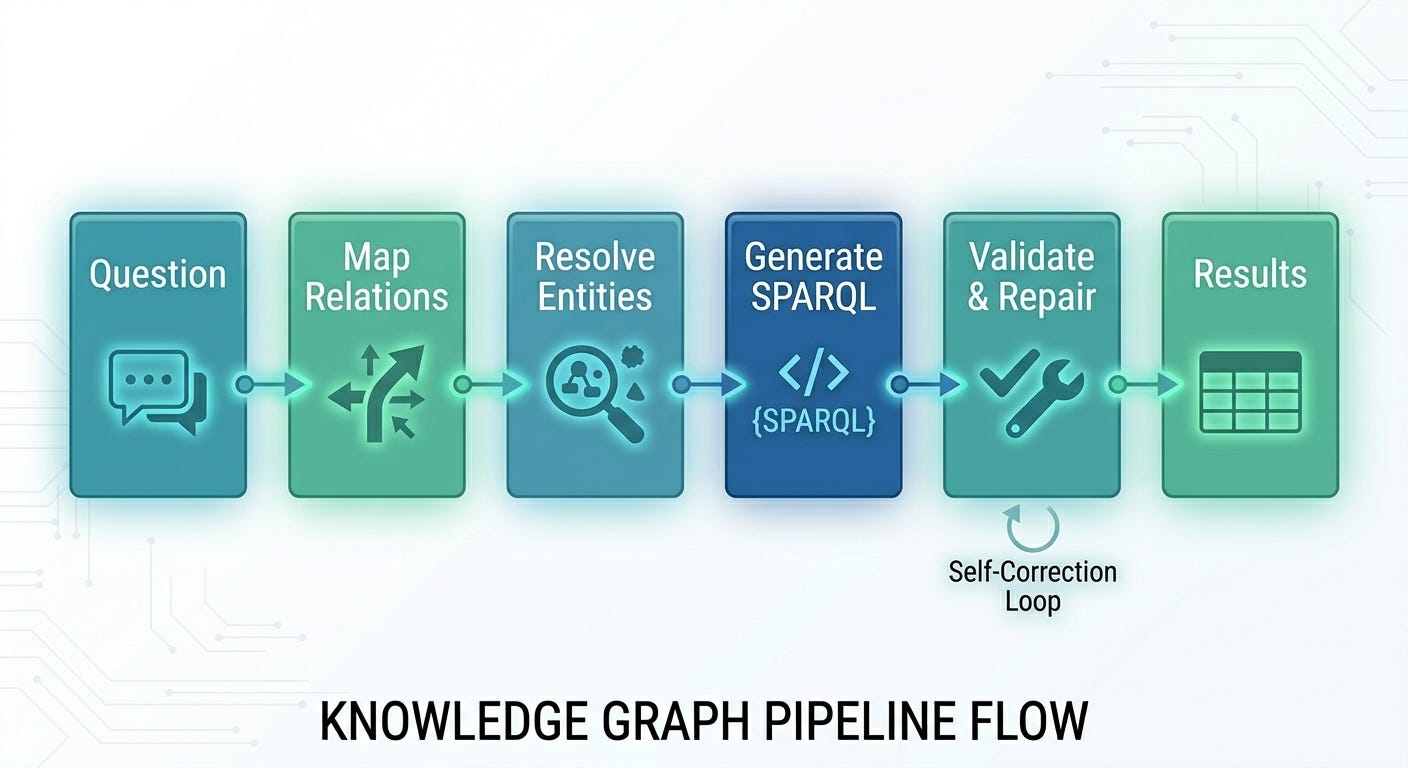 Question

Map Relations

Resolve Entities

Generate SPARQL

</>
{SPARQL}

Validate & Repair

Results

Self-Correction Loop

KNOWLEDGE GRAPH PIPELINE FLOW